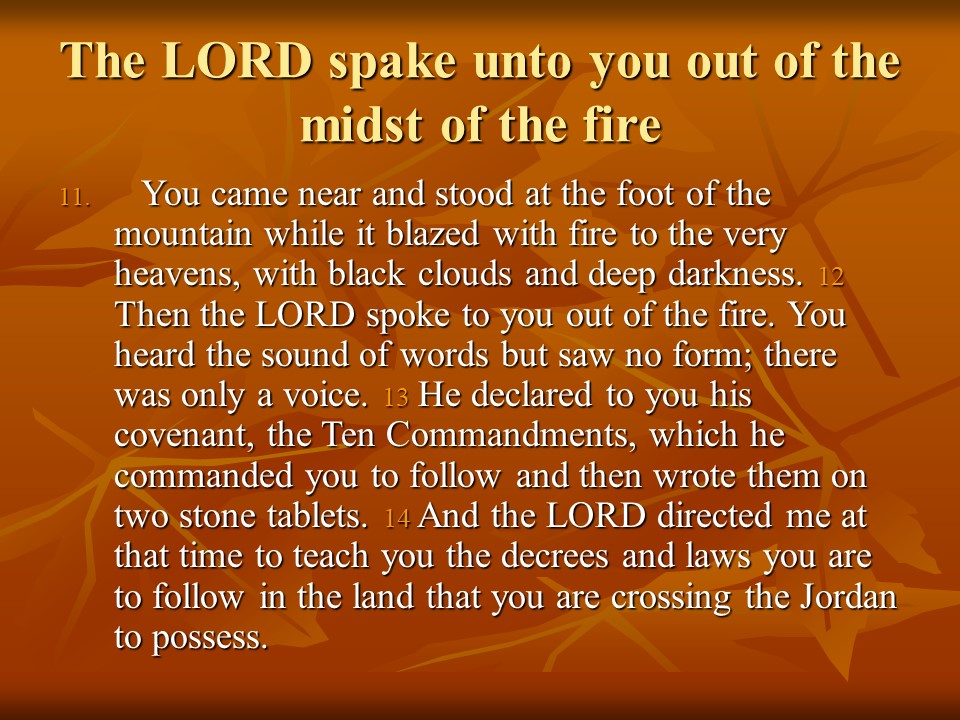 The LORD spake unto you out of the midst of the fire

11. You came near and stood at the foot of the mountain while it blazed with fire to the very heavens, with black clouds and deep darkness. 12 Then the LORD spoke to you out of the fire. You heard the sound of words but saw no form; there was only a voice. 13 He declared to you his covenant, the Ten Commandments, which he commanded you to follow and then wrote them on two stone tablets. 14 And the LORD directed me at that time to teach you the decrees and laws you are to follow in the land that you are crossing the Jordan to possess.